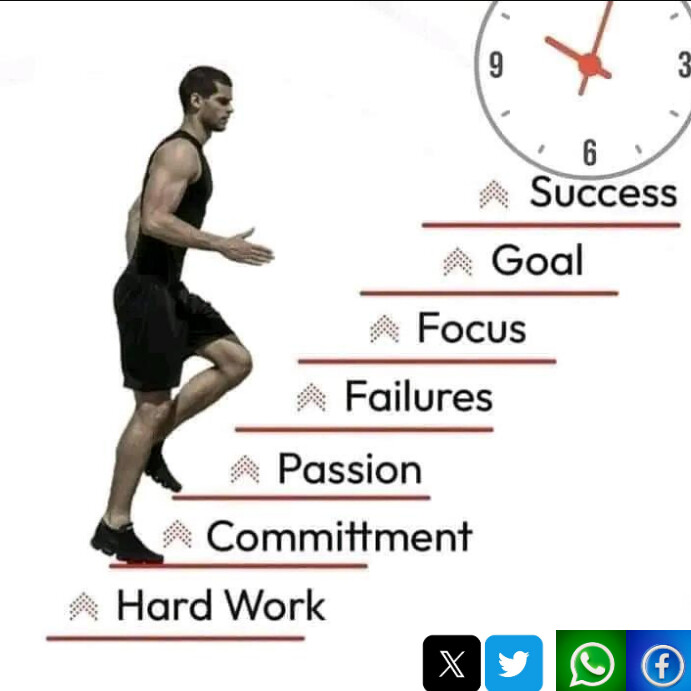 9
3
6

Success
Goal
Focus
Failures
Passion
Committment
Hard Work